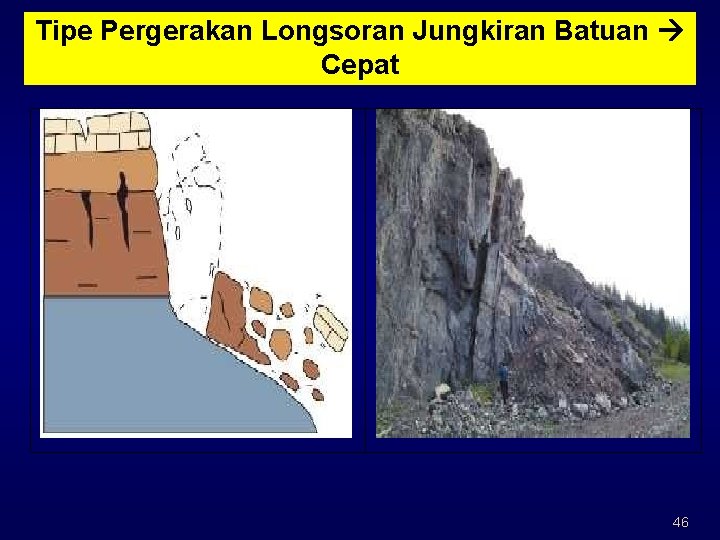 Tipe Pergerakan Longsoran Jungkiran Batuan → Cepat

46